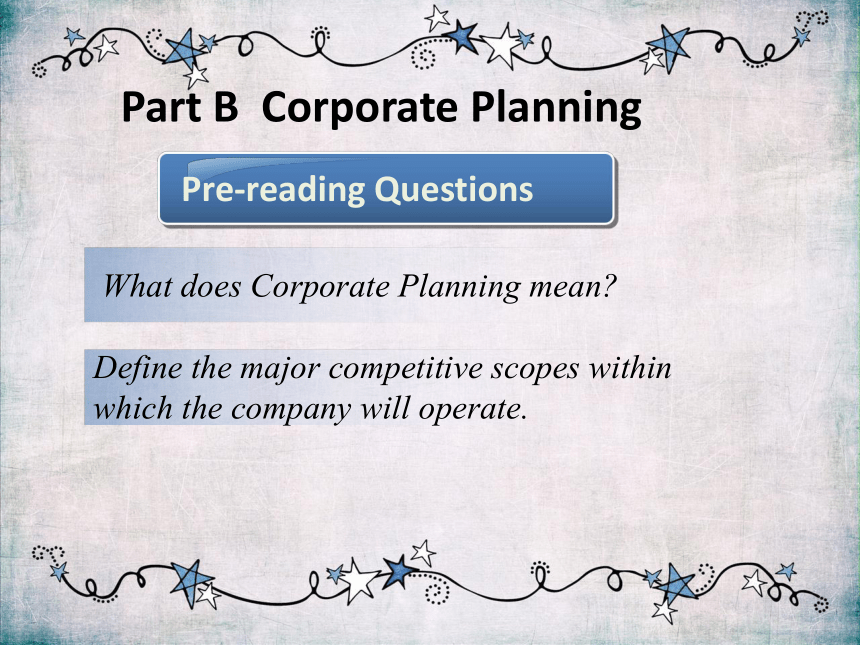 Part B  Corporate Planning

Pre-reading Questions

What does Corporate Planning mean?

Define the major competitive scopes within which the company will operate.